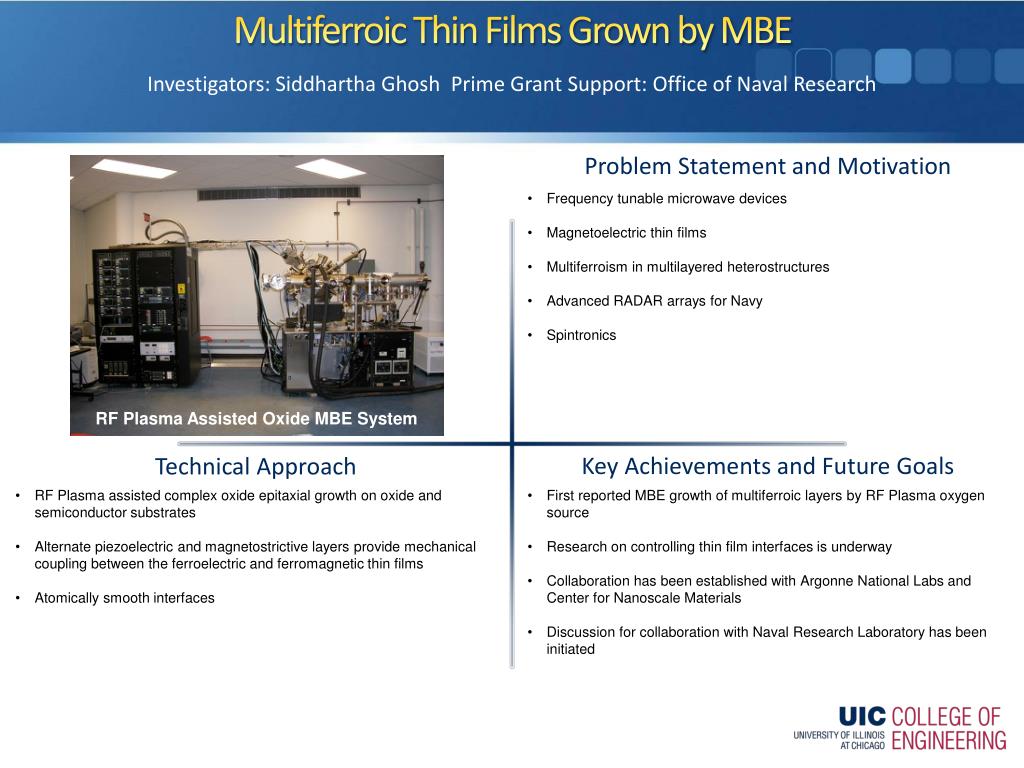 Multiferroic Thin Films Grown by MBE

Investigators: Siddhartha Ghosh Prime Grant Support: Office of Naval Research

RF Plasma Assisted Oxide MBE System

Problem Statement and Motivation

• Frequency tunable microwave devices

• Magnetoelectric thin films

• Multiferroism in multilayered heterostructures

• Advanced RADAR arrays for Navy

• Spintronics

Technical Approach

• RF Plasma assisted complex oxide epitaxial growth on oxide and semiconductor substrates

• Alternate piezoelectric and magnetostrictive layers provide mechanical coupling between the ferroelectric and ferromagnetic thin films

• Atomically smooth interfaces

Key Achievements and Future Goals

• First reported MBE growth of multiferroic layers by RF Plasma oxygen source

• Research on controlling thin film interfaces is underway

• Collaboration has been established with Argonne National Labs and Center for Nanoscale Materials

• Discussion for collaboration with Naval Research Laboratory has been initiated

UIC UNIVERSITY OF ILLINOIS AT CHICAGO COLLEGE OF ENGINEERING